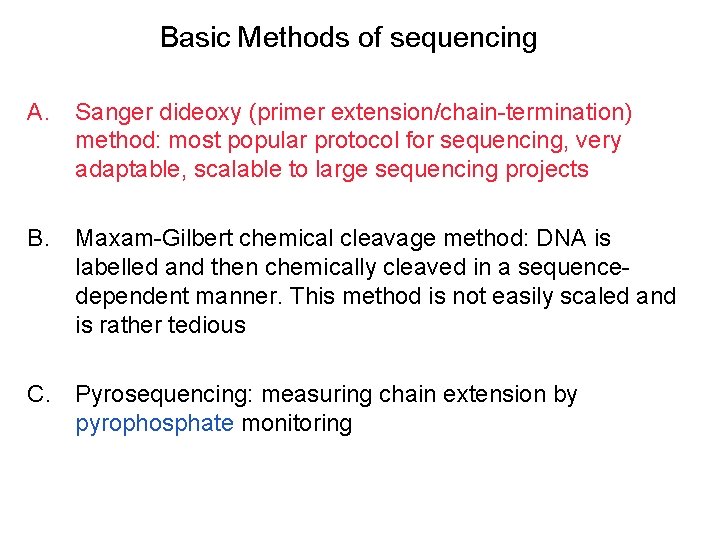 Basic Methods of sequencing

A. Sanger dideoxy (primer extension/chain-termination) method: most popular protocol for sequencing, very adaptable, scalable to large sequencing projects

B. Maxam-Gilbert chemical cleavage method: DNA is labelled and then chemically cleaved in a sequence-dependent manner. This method is not easily scaled and is rather tedious

C. Pyrosequencing: measuring chain extension by pyrophosphate monitoring